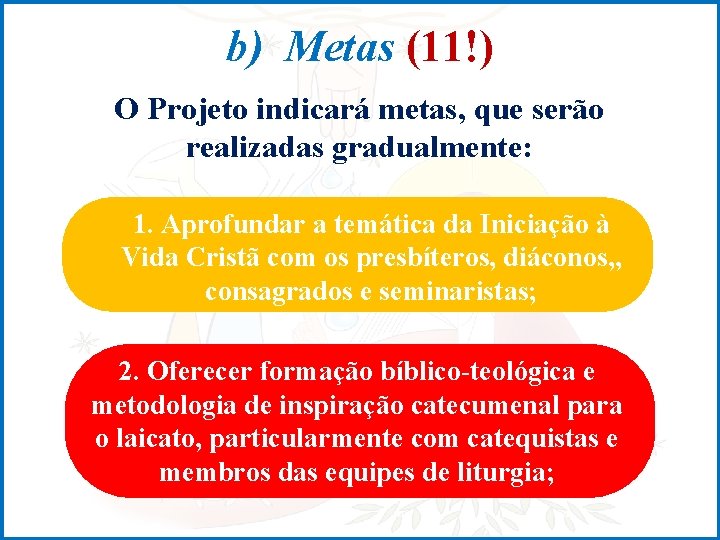 b) Metas (11!)

O Projeto indicará metas, que serão realizadas gradualmente:

1. Aprofundar a temática da Iniciação à Vida Cristã com os presbíteros, diáconos,, consagrados e seminaristas;

2. Oferecer formação bíblico-teológica e metodologia de inspiração catecumenal para o laicato, particularmente com catequistas e membros das equipes de liturgia;